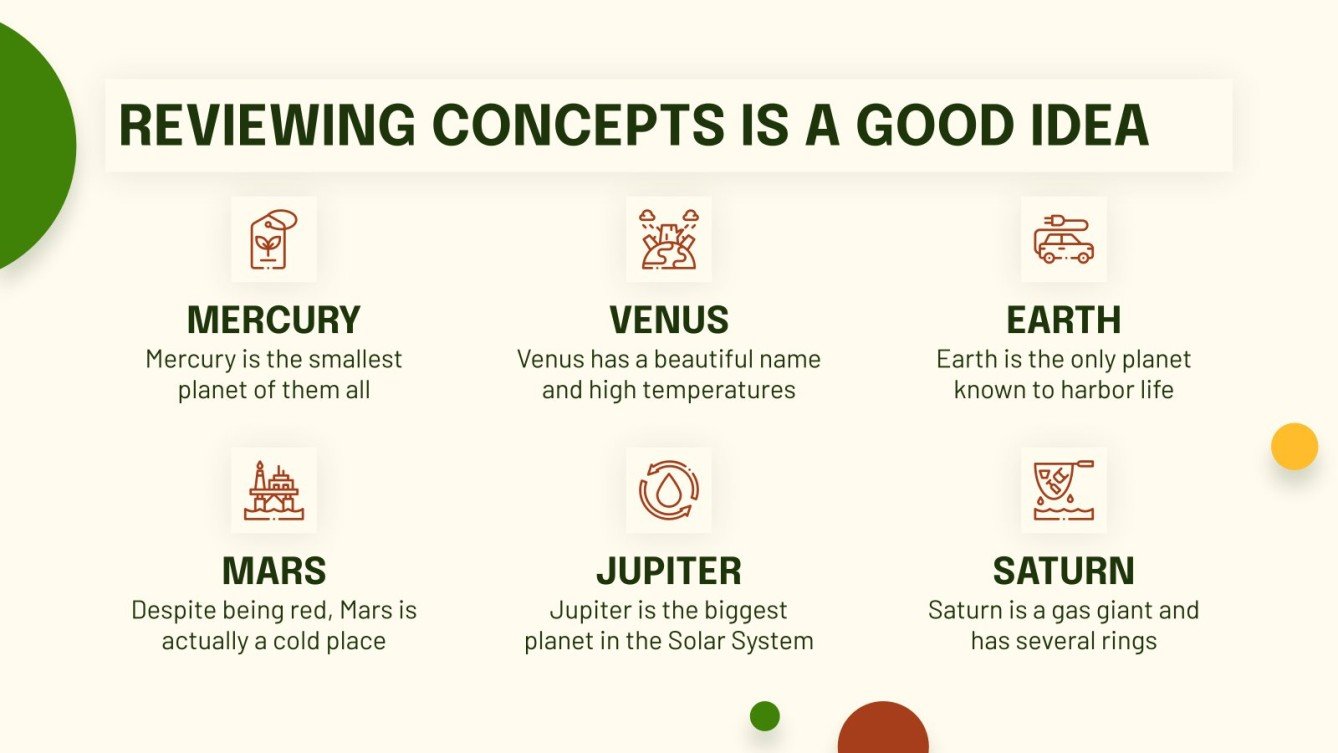 REVIEWING CONCEPTS IS A GOOD IDEA

MERCURY
Mercury is the smallest planet of them all

VENUS
Venus has a beautiful name and high temperatures

EARTH
Earth is the only planet known to harbor life

MARS
Despite being red, Mars is actually a cold place

JUPITER
Jupiter is the biggest planet in the Solar System

SATURN
Saturn is a gas giant and has several rings